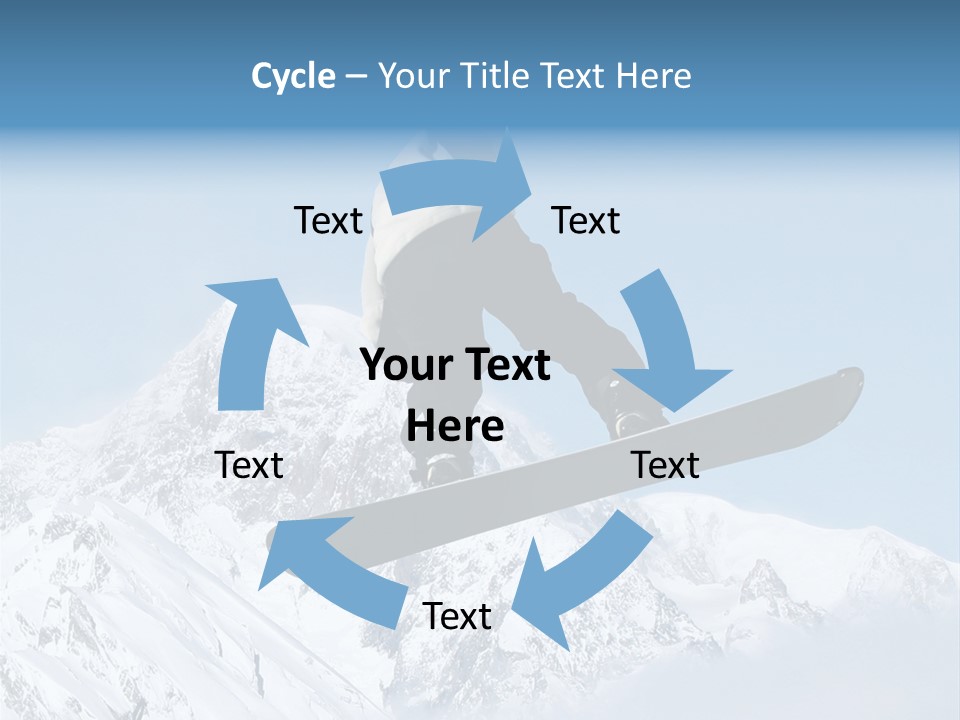 Cycle – Your Title Text Here

Text

Text

Your Text Here

Text

Text

Text